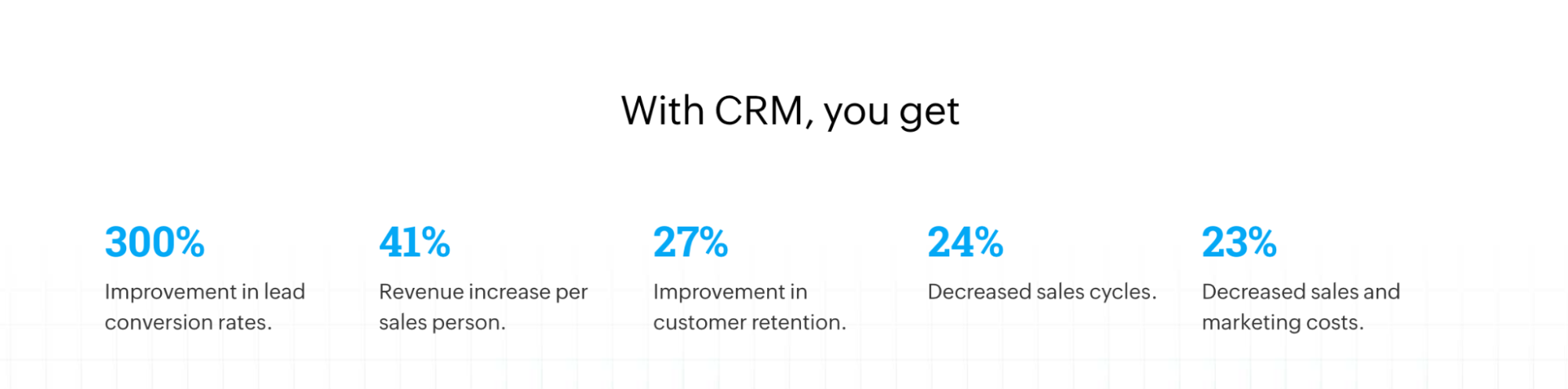 With CRM, you get

300%
Improvement in lead conversion rates.

41%
Revenue increase per sales person.

27%
Improvement in customer retention.

24%
Decreased sales cycles.

23%
Decreased sales and marketing costs.